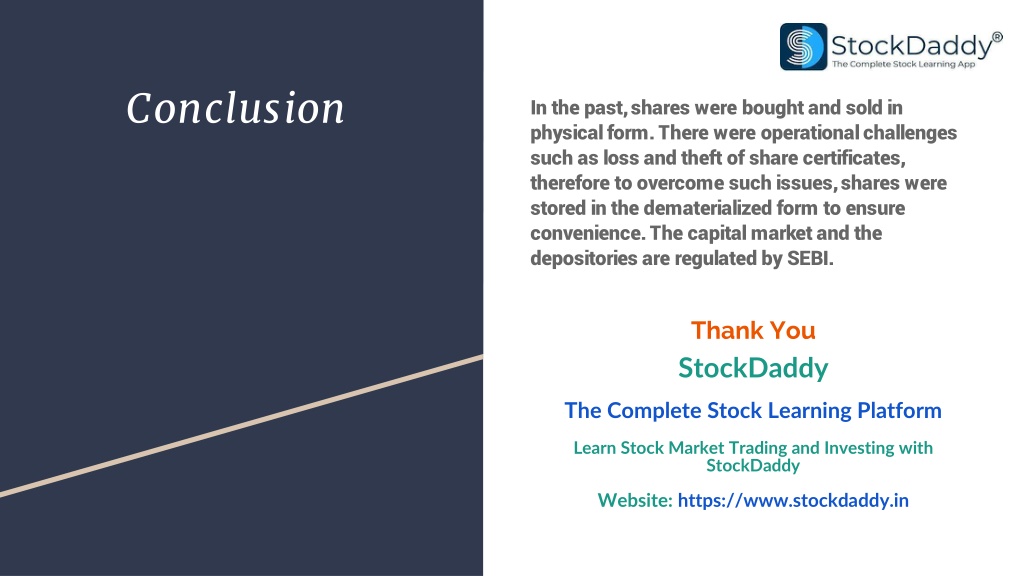 StockDaddy®
The Complete Stock Learning App

Conclusion

In the past, shares were bought and sold in physical form. There were operational challenges such as loss and theft of share certificates, therefore to overcome such issues, shares were stored in the dematerialized form to ensure convenience. The capital market and the depositories are regulated by SEBI.

Thank You

StockDaddy

The Complete Stock Learning Platform

Learn Stock Market Trading and Investing with StockDaddy

Website: https://www.stockdaddy.in